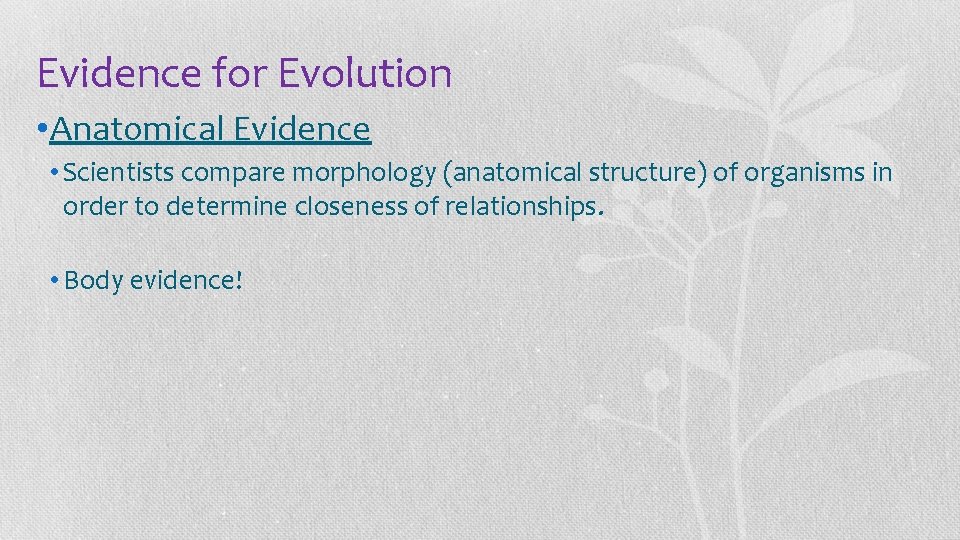 Evidence for Evolution

• Anatomical Evidence

• Scientists compare morphology (anatomical structure) of organisms in order to determine closeness of relationships.

• Body evidence!